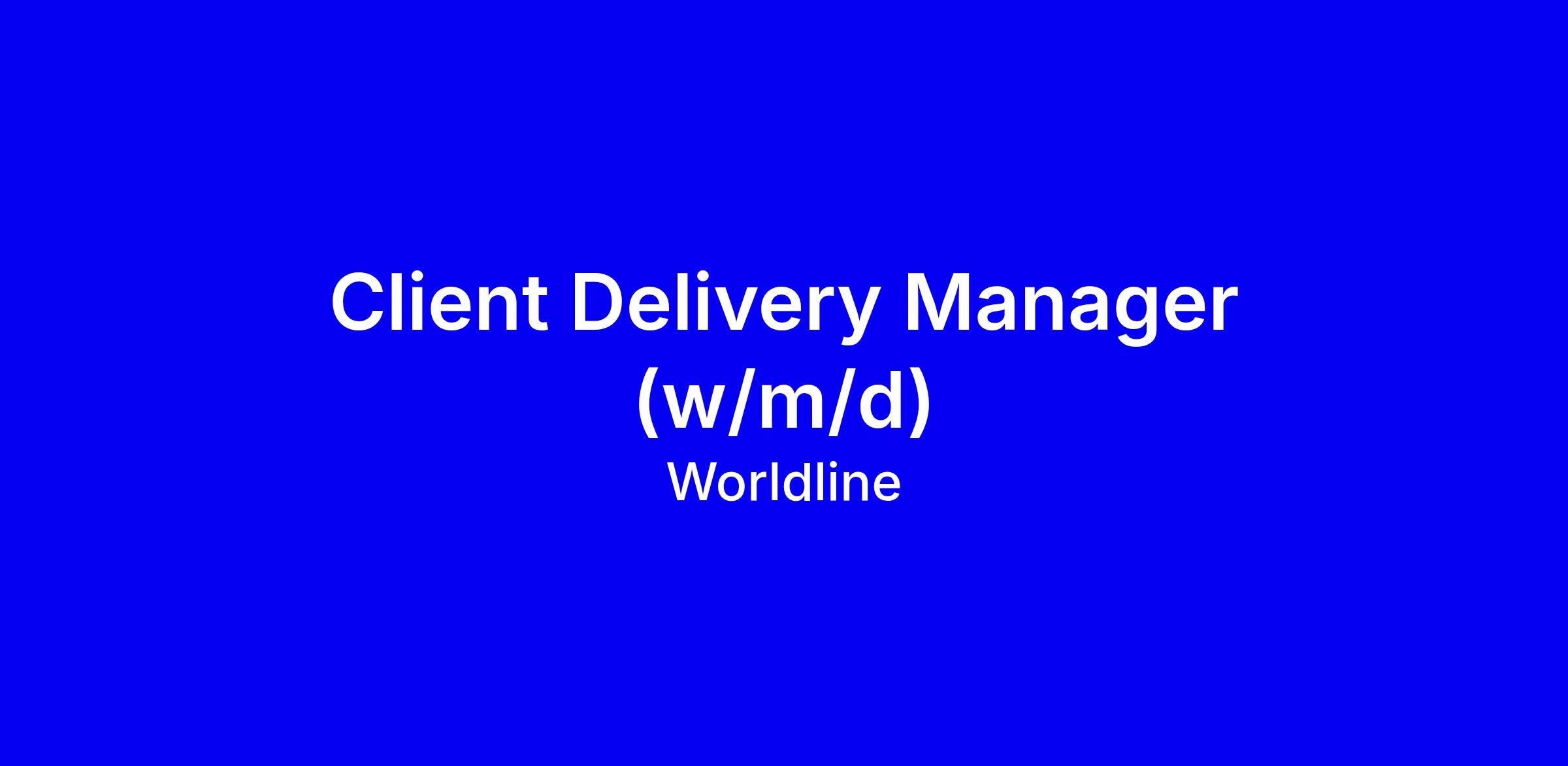 Client Delivery Manager (w/m/d)

Worldline